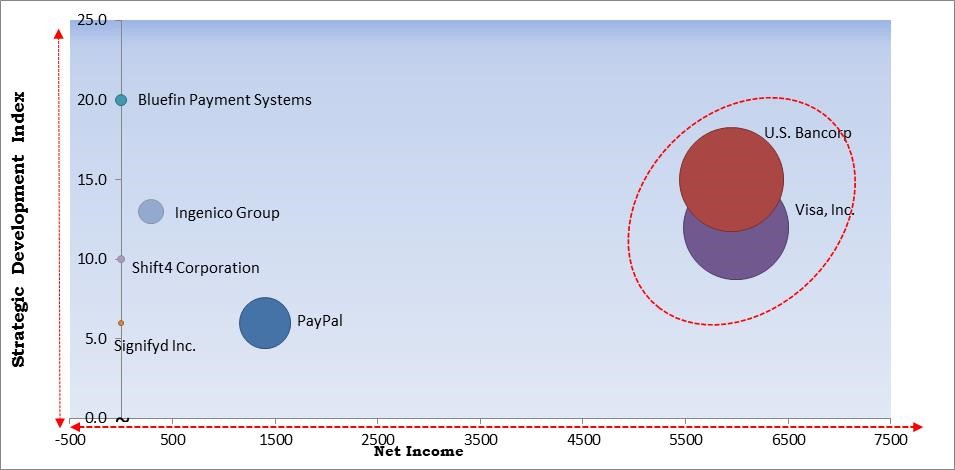 Strategic Development Index

25.0
20.0
15.0
10.0
5.0
0.0

Bluefin Payment Systems
Ingenico Group
Shift4 Corporation
Signifyd Inc.
PayPal
U.S. Bancorp
Visa, Inc.

-500 500 1500 2500 3500 4500 5500 6500 7500

Net Income